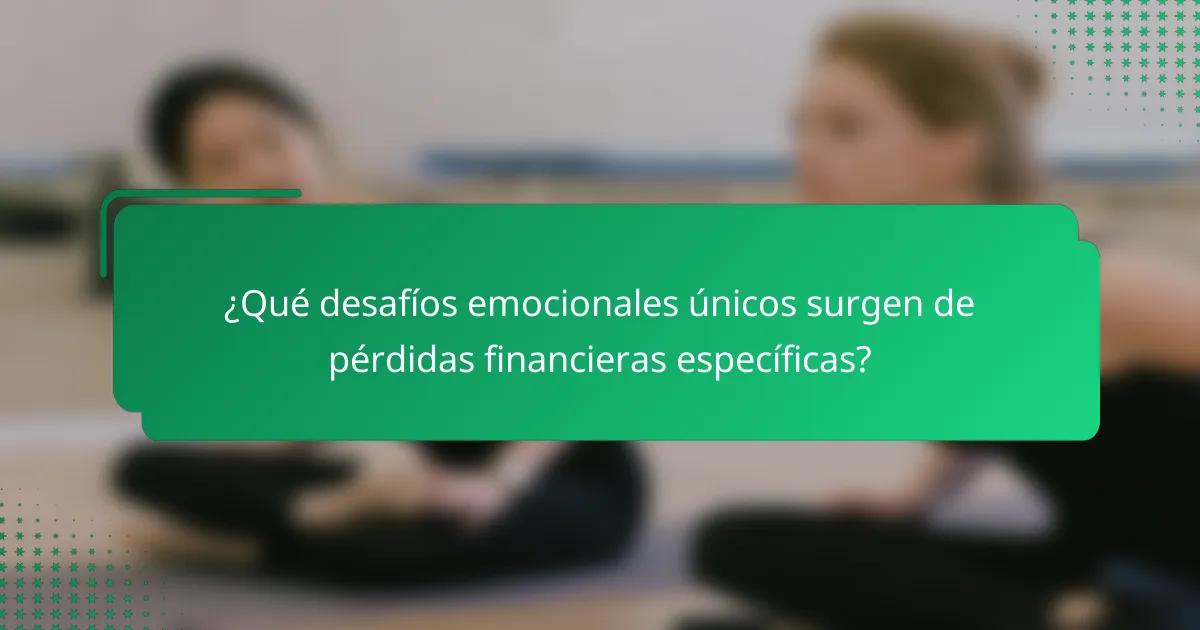 ¿Qué desafíos emocionales únicos surgen de pérdidas financieras específicas?